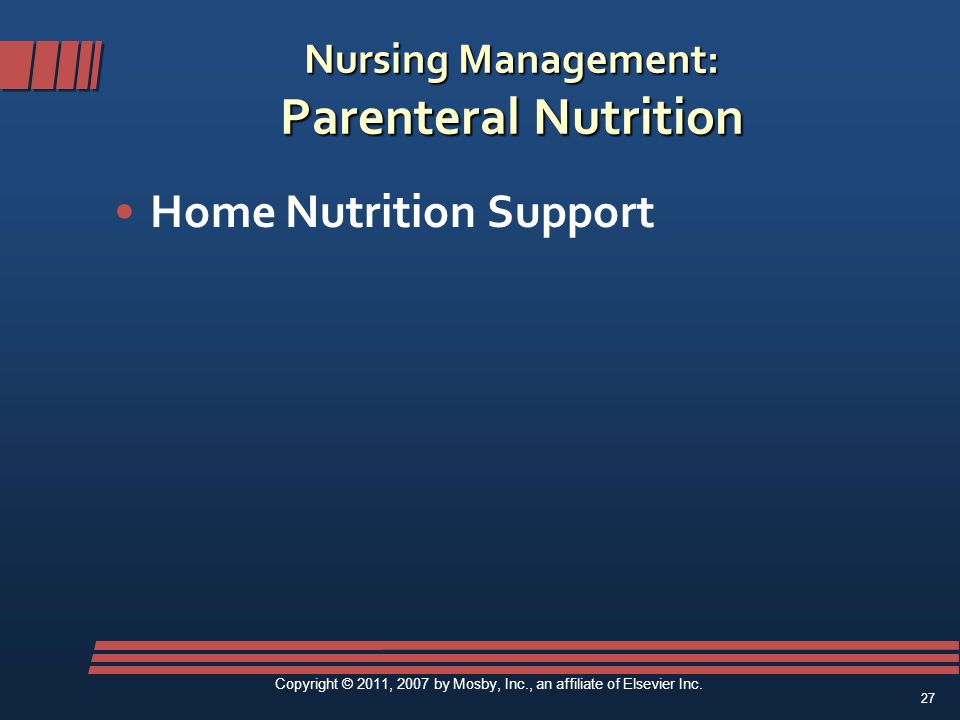 Nursing Management:
Parenteral Nutrition

• Home Nutrition Support

Copyright © 2011, 2007 by Mosby, Inc., an affiliate of Elsevier Inc.

27